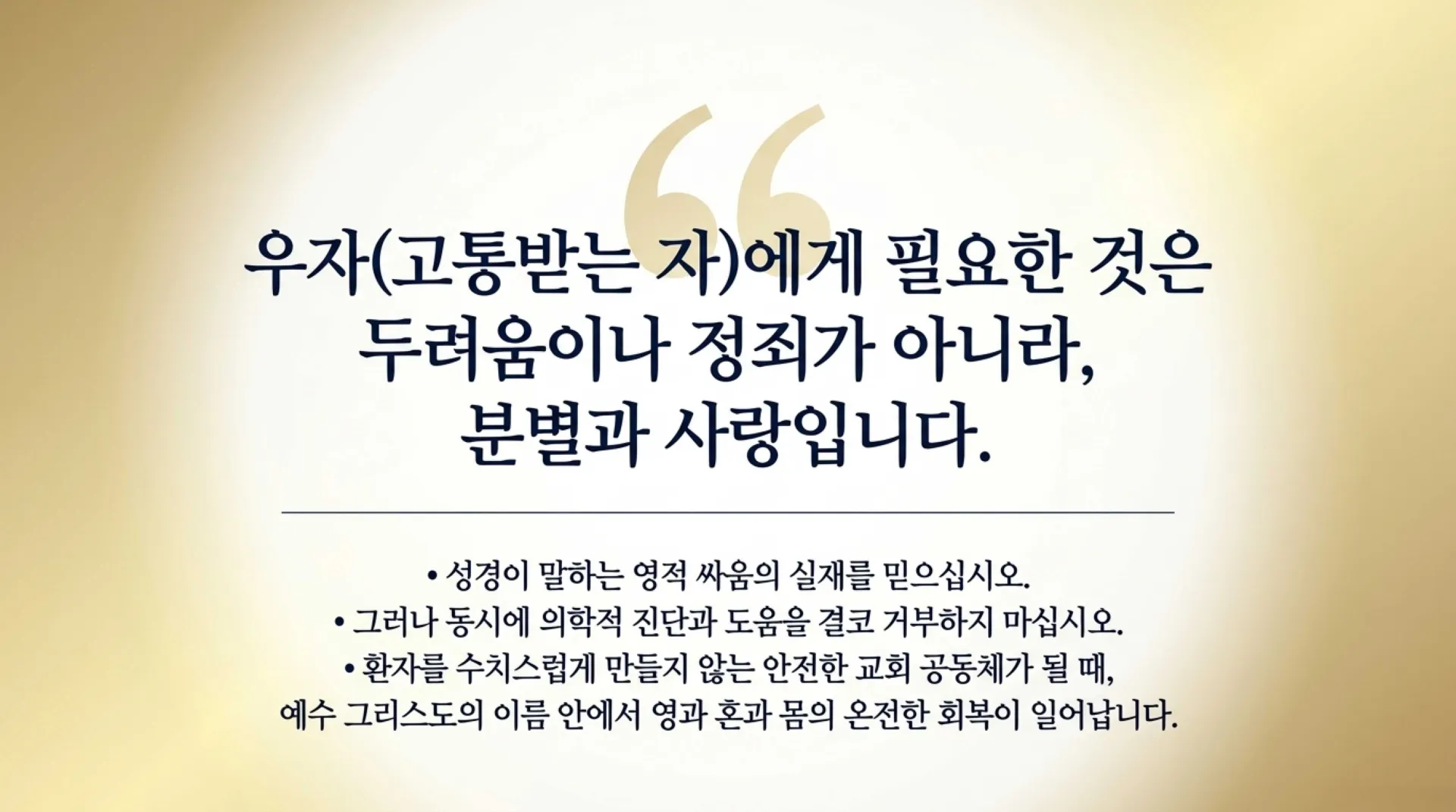 “

우자(고통받는 자)에게 필요한 것은 두려움이나 정죄가 아니라, 분별과 사랑입니다.

• 성경이 말하는 영적 싸움의 실재를 믿으십시오.
• 그러나 동시에 의학적 진단과 도움을 결코 거부하지 마십시오.
• 환자를 수치스럽게 만들지 않는 안전한 교회 공동체가 될 때, 예수 그리스도의 이름 안에서 영과 혼과 몸의 온전한 회복이 일어납니다.